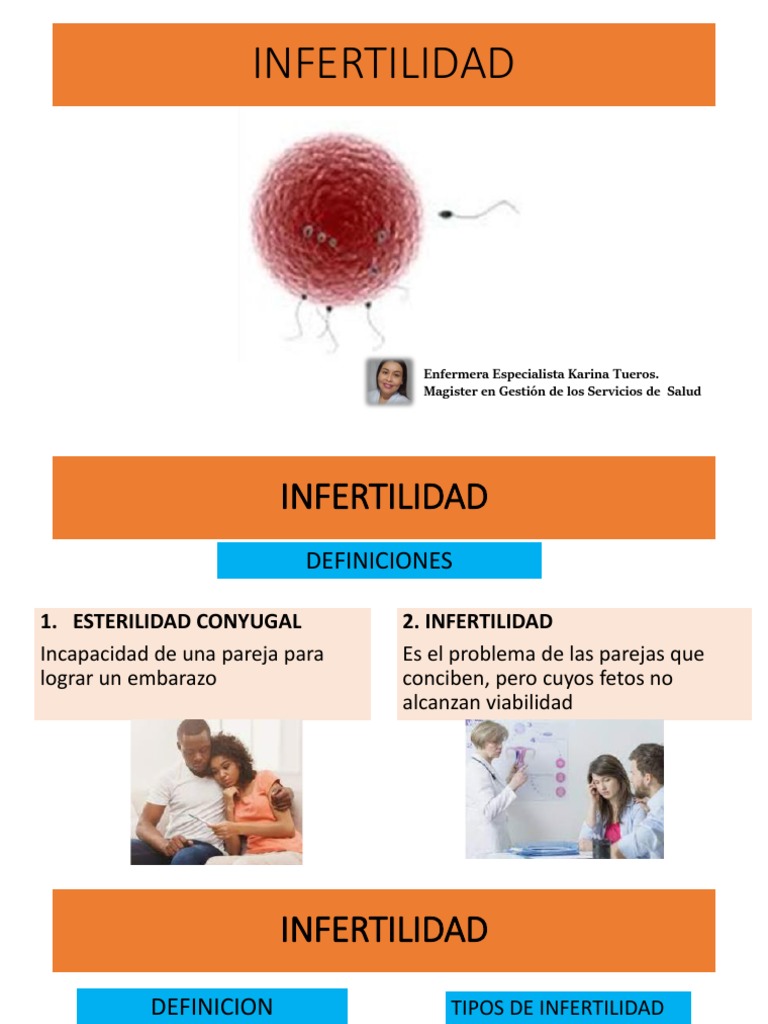 INFERTILIDAD

Enfermera Especialista Karina Tueros.
Magister en Gestión de los Servicios de Salud

INFERTILIDAD

DEFINICIONES

1. ESTERILIDAD CONYUGAL
Incapacidad de una pareja para lograr un embarazo

2. INFERTILIDAD
Es el problema de las parejas que conciben, pero cuyos fetos no alcanzan viabilidad

INFERTILIDAD

DEFINICION

TIPOS DE INFERTILIDAD